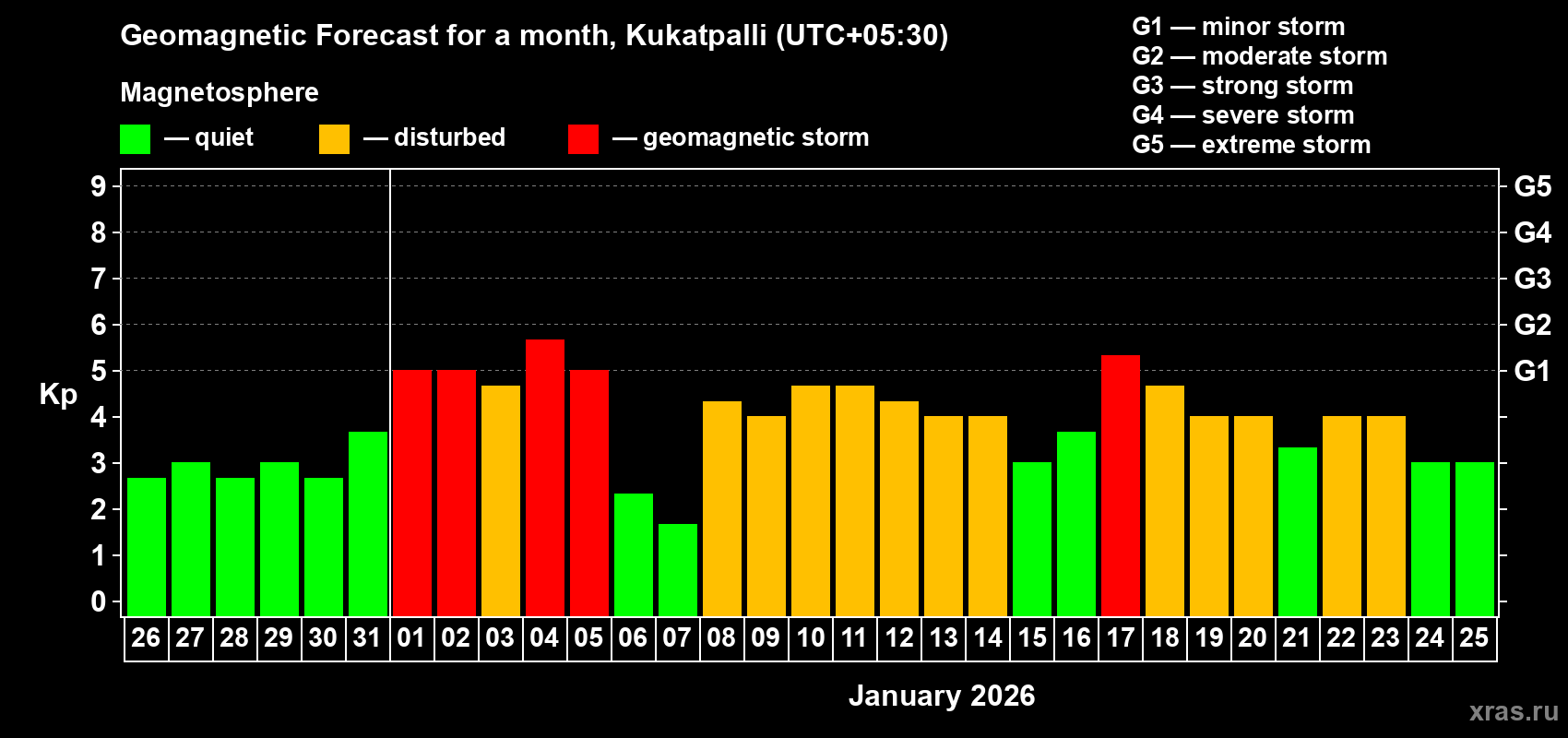 Geomagnetic Forecast for a month, Kukatpalli (UTC+05:30)

Magnetosphere

— quiet — disturbed — geomagnetic storm

G1 — minor storm
G2 — moderate storm
G3 — strong storm
G4 — severe storm
G5 — extreme storm

Kp

9
8
7
6
5
4
3
2
1
0

G5
G4
G3
G2
G1

26 27 28 29 30 31 01 02 03 04 05 06 07 08 09 10 11 12 13 14 15 16 17 18 19 20 21 22 23 24 25

January 2026

xras.ru